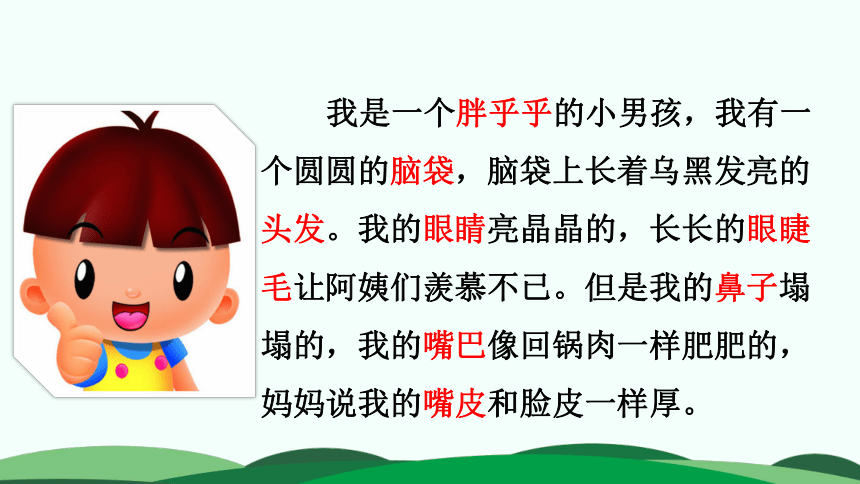 我是一个胖乎乎的小男孩，我有一个圆圆的脑袋，脑袋上长着乌黑发亮的头发。我的眼睛亮晶晶的，长长的眼睫毛让阿姨们羡慕不已。但是我的鼻子塌塌的，我的嘴巴像回锅肉一样肥肥的，妈妈说我的嘴皮和脸皮一样厚。